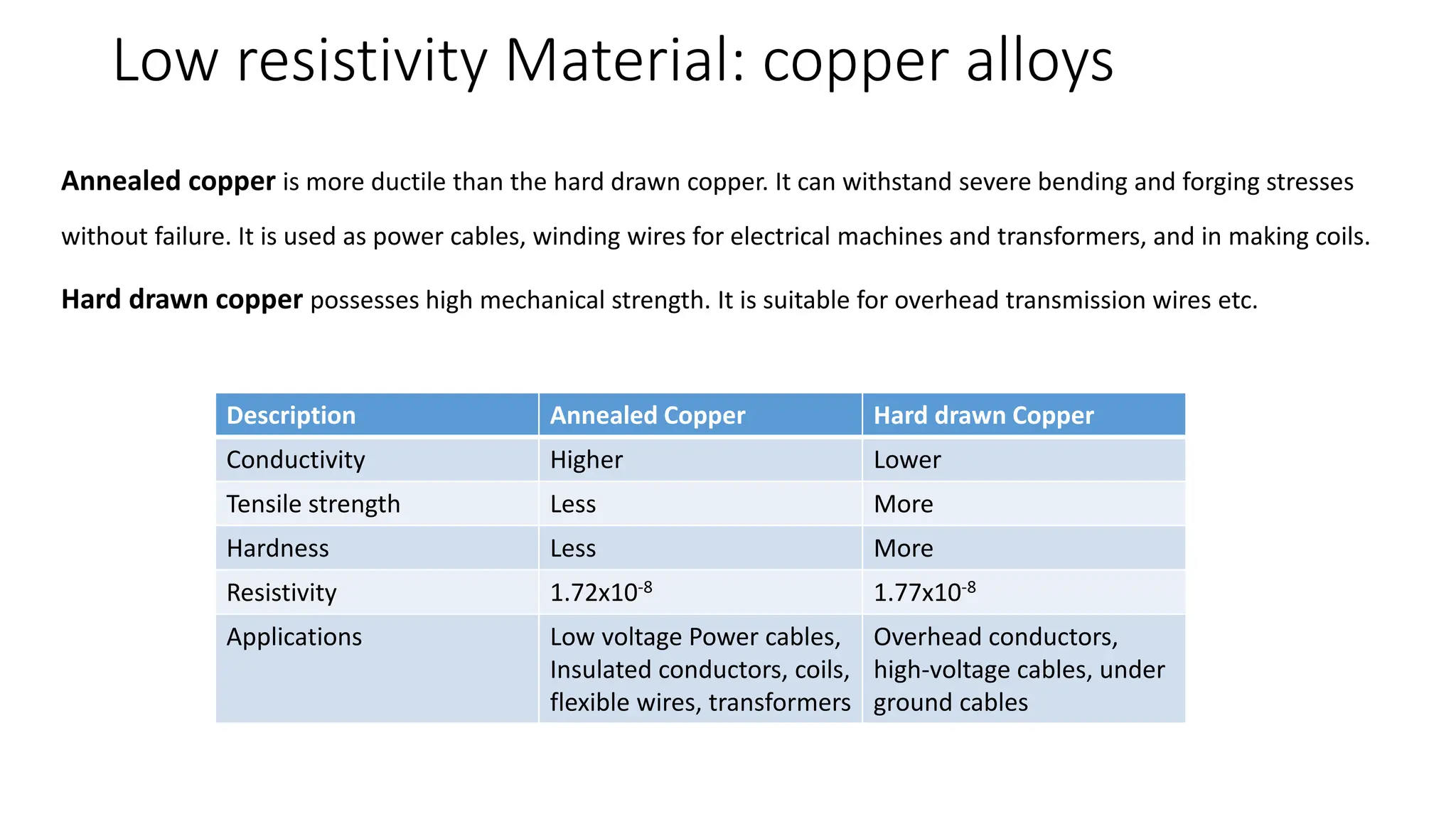 Low resistivity Material: copper alloys

Annealed copper is more ductile than the hard drawn copper. It can withstand severe bending and forging stresses without failure. It is used as power cables, winding wires for electrical machines and transformers, and in making coils.

Hard drawn copper possesses high mechanical strength. It is suitable for overhead transmission wires etc.

| Description | Annealed Copper | Hard drawn Copper |
|---|---|---|
| Conductivity | Higher | Lower |
| Tensile strength | Less | More |
| Hardness | Less | More |
| Resistivity | $1.72x10^{-8}$ | $1.77x10^{-8}$ |
| Applications | Low voltage Power cables, Insulated conductors, coils, flexible wires, transformers | Overhead conductors, high-voltage cables, under ground cables |